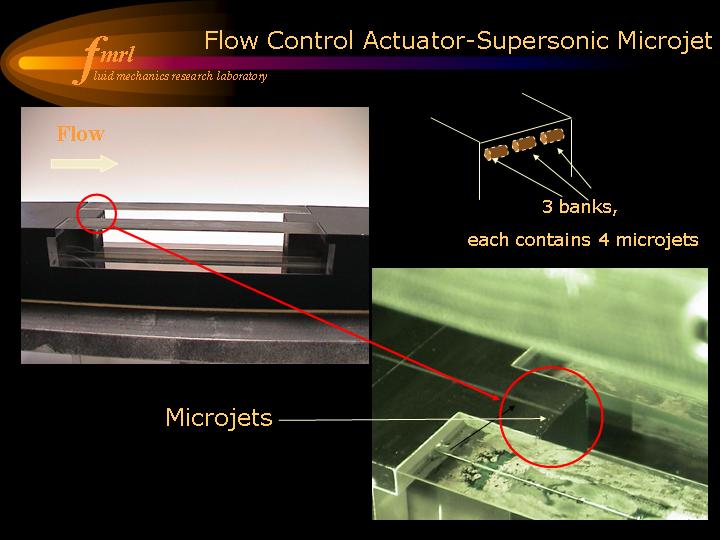 fmrl
fluid mechanics research laboratory

Flow Control Actuator-Supersonic Microjet

Flow

3 banks,

each contains 4 microjets

Microjets